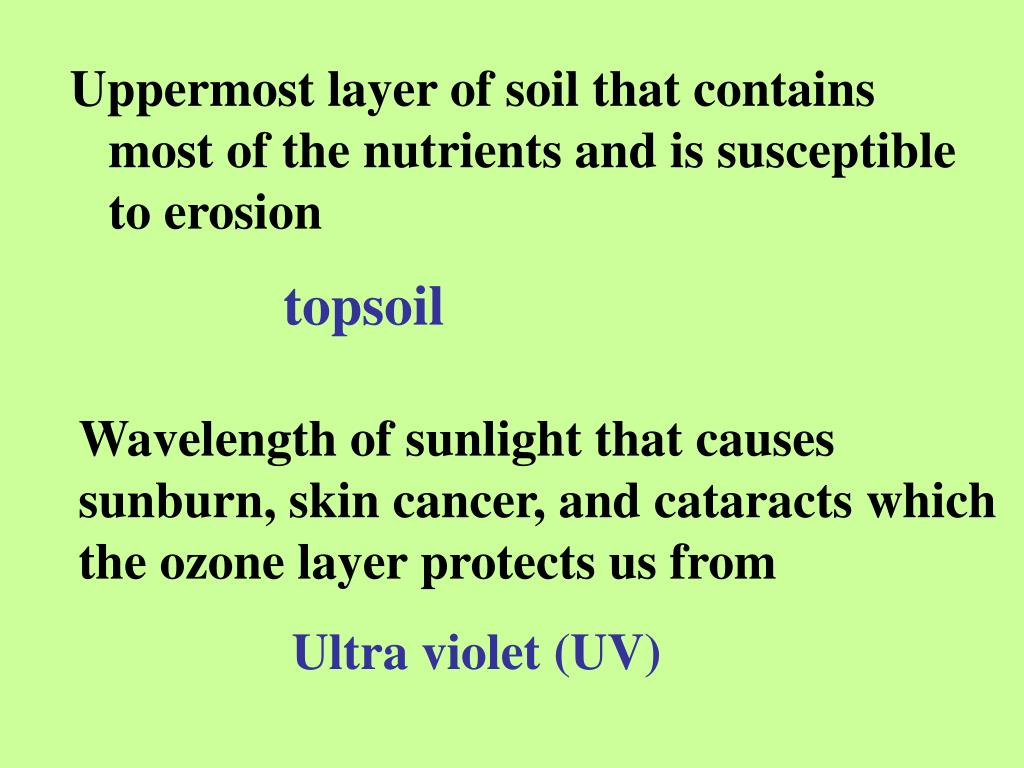 Uppermost layer of soil that contains most of the nutrients and is susceptible to erosion

topsoil

Wavelength of sunlight that causes sunburn, skin cancer, and cataracts which the ozone layer protects us from

Ultra violet (UV)